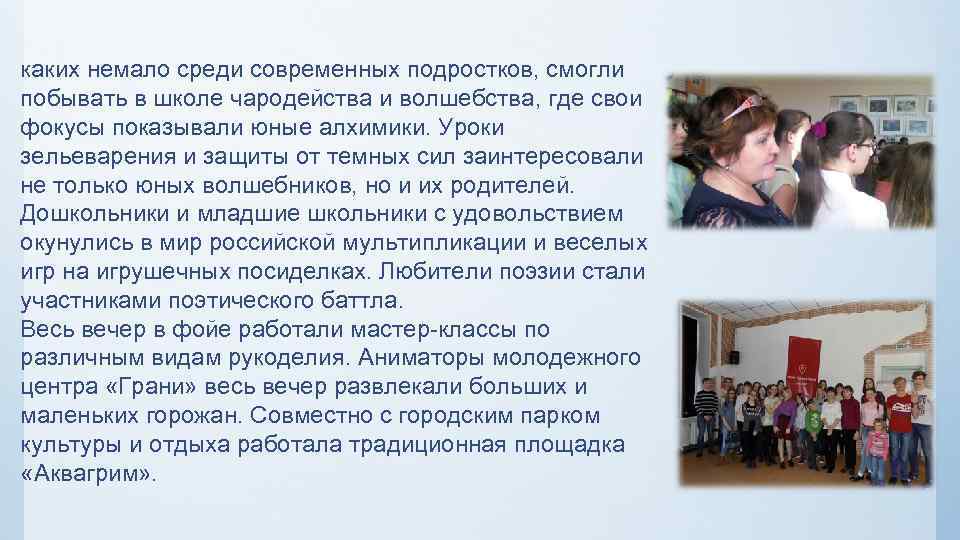 каких немало среди современных подростков, смогли побывать в школе чародейства и волшебства, где свои фокусы показывали юные алхимики. Уроки зельеварения и защиты от темных сил заинтересовали не только юных волшебников, но и их родителей. Дошкольники и младшие школьники с удовольствием окунулись в мир российской мультипликации и веселых игр на игрушечных посиделках. Любители поэзии стали участниками поэтического баттла.
Весь вечер в фойе работали мастер-классы по различным видам рукоделия. Аниматоры молодежного центра «Грани» весь вечер развлекали больших и маленьких горожан. Совместно с городским парком культуры и отдыха работала традиционная площадка «Аквагрим».